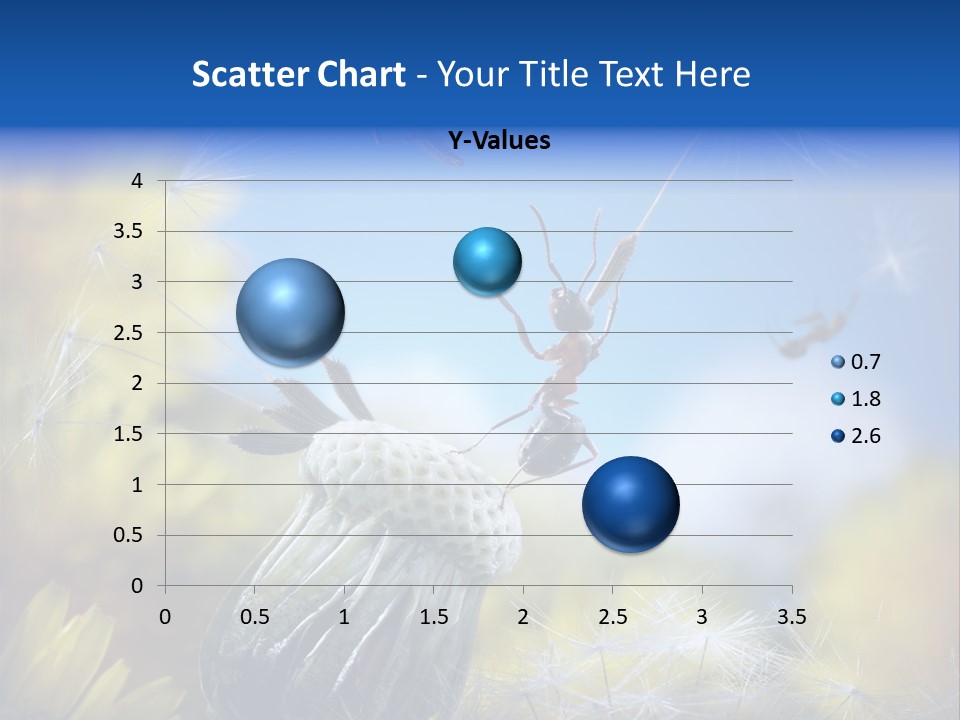 Scatter Chart - Your Title Text Here

Y-Values

4
3.5
3
2.5
2
1.5
1
0.5
0

0 0.5 1 1.5 2 2.5 3 3.5

0.7
1.8
2.6